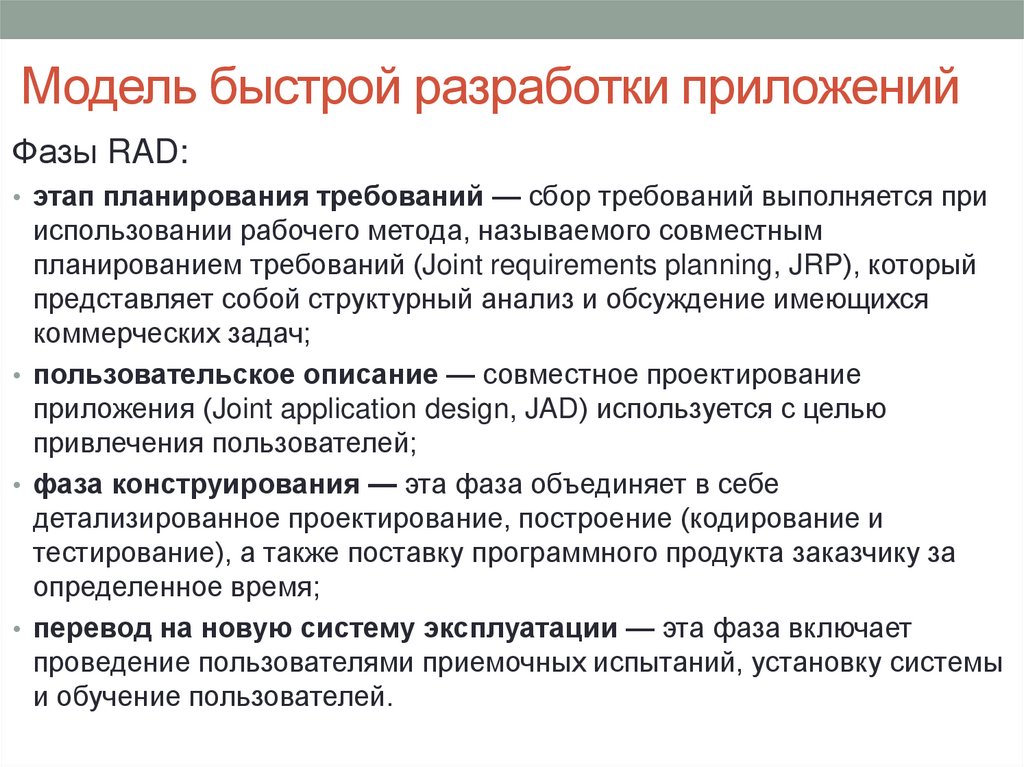 Модель быстрой разработки приложений

Фазы RAD:

• этап планирования требований — сбор требований выполняется при использовании рабочего метода, называемого совместным планированием требований (Joint requirements planning, JRP), который представляет собой структурный анализ и обсуждение имеющихся коммерческих задач;

• пользовательское описание — совместное проектирование приложения (Joint application design, JAD) используется с целью привлечения пользователей;

• фаза конструирования — эта фаза объединяет в себе детализированное проектирование, построение (кодирование и тестирование), а также поставку программного продукта заказчику за определенное время;

• перевод на новую систему эксплуатации — эта фаза включает проведение пользователями приемочных испытаний, установку системы и обучение пользователей.